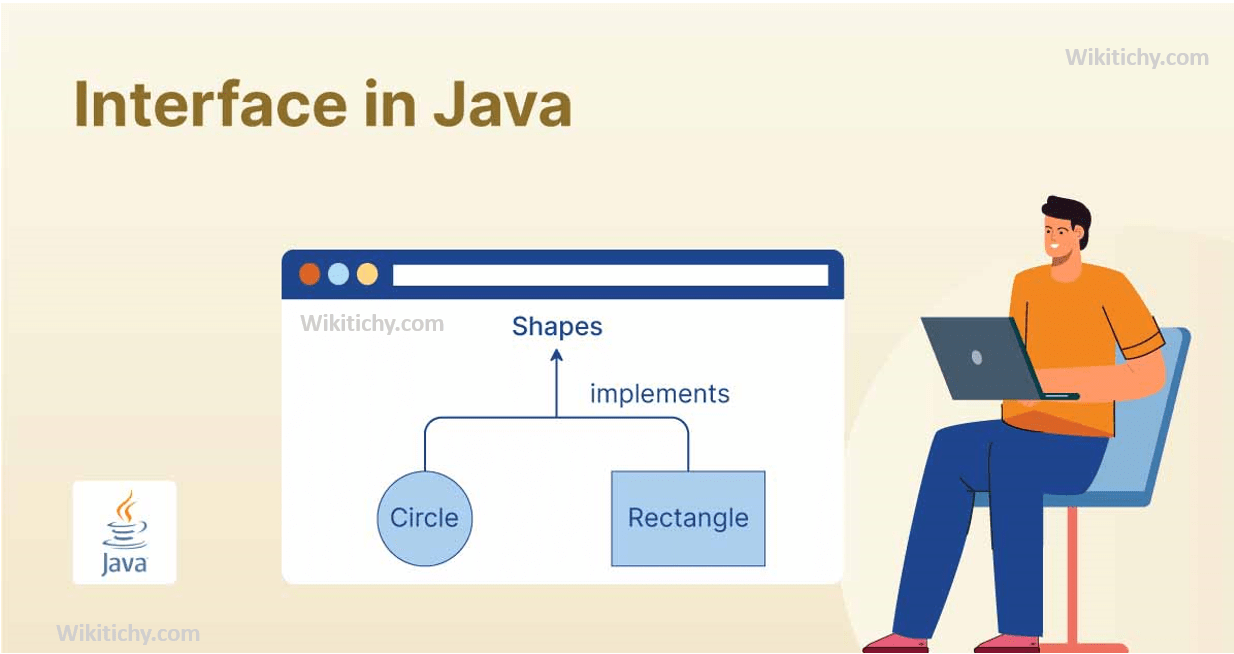 Wikitichy.com

Interface in Java

Wikitichy.com

Shapes

implements

Circle

Rectangle

Java

Wikitichy.com